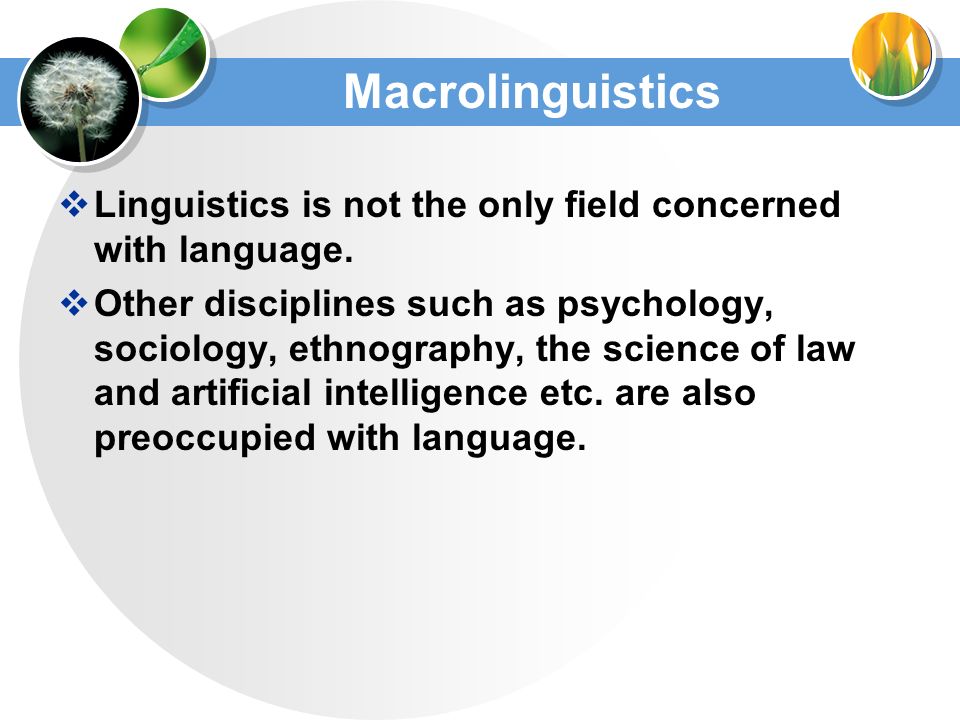 Macrolinguistics

❖ Linguistics is not the only field concerned with language.

❖ Other disciplines such as psychology, sociology, ethnography, the science of law and artificial intelligence etc. are also preoccupied with language.